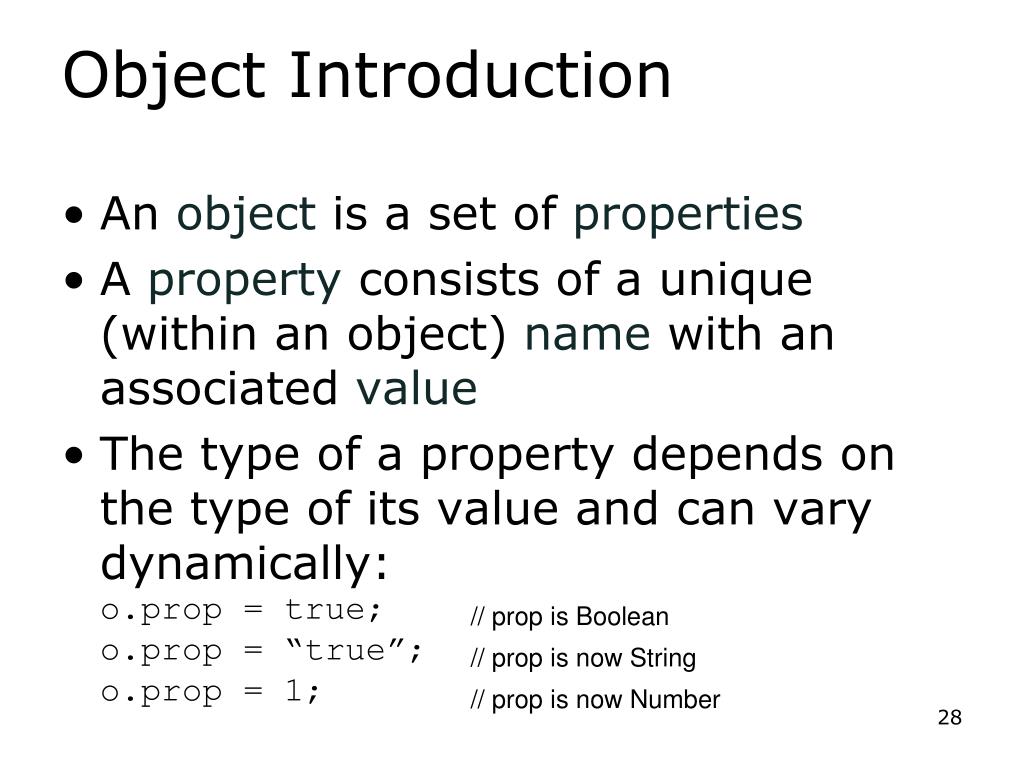 Object Introduction

• An object is a set of properties
• A property consists of a unique (within an object) name with an associated value
• The type of a property depends on the type of its value and can vary dynamically:
o.prop = true; // prop is Boolean
o.prop = “true”; // prop is now String
o.prop = 1; // prop is now Number

28